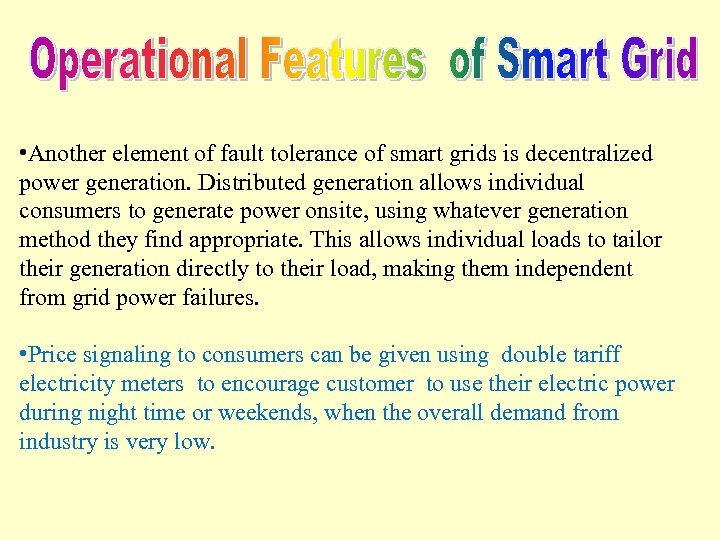 Operational Features of Smart Grid

•Another element of fault tolerance of smart grids is decentralized power generation. Distributed generation allows individual consumers to generate power onsite, using whatever generation method they find appropriate. This allows individual loads to tailor their generation directly to their load, making them independent from grid power failures.

•Price signaling to consumers can be given using double tariff electricity meters to encourage customer to use their electric power during night time or weekends, when the overall demand from industry is very low.